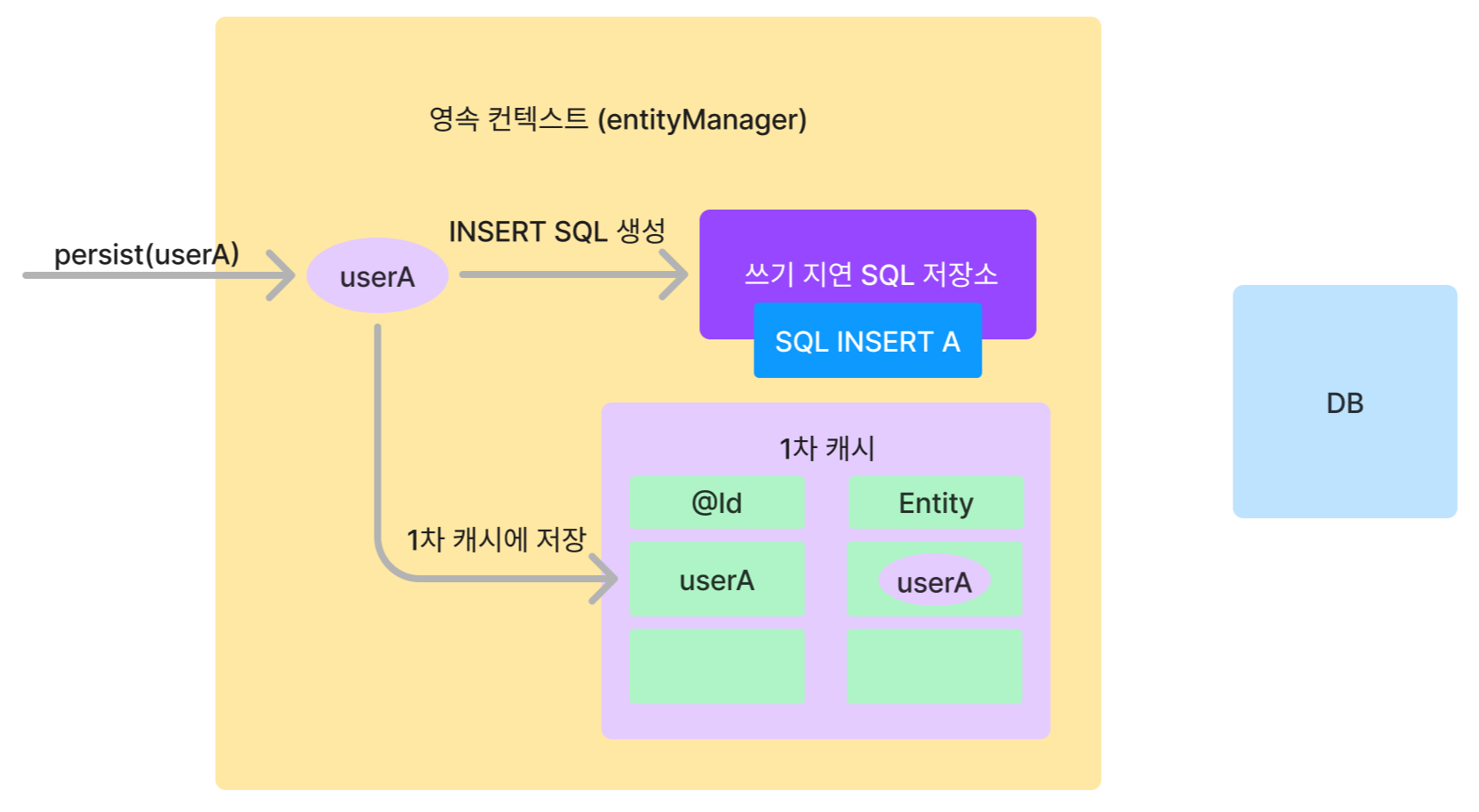 영속 컨텍스트 (entityManager)

persist(userA)

userA

INSERT SQL 생성

쓰기 지연 SQL 저장소

SQL INSERT A

1차 캐시에 저장

1차 캐시

| @Id | Entity |
|---|---|
| userA | userA |
| | |

DB